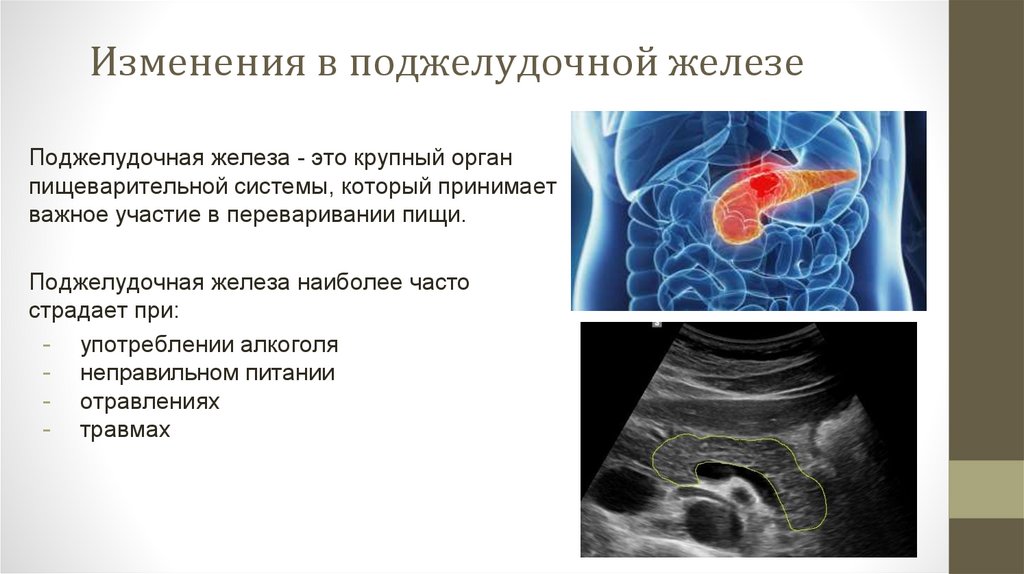 Изменения в поджелудочной железе

Поджелудочная железа - это крупный орган пищеварительной системы, который принимает важное участие в переваривании пищи.

Поджелудочная железа наиболее часто страдает при:

- употреблении алкоголя
- неправильном питании
- отравлениях
- травмах